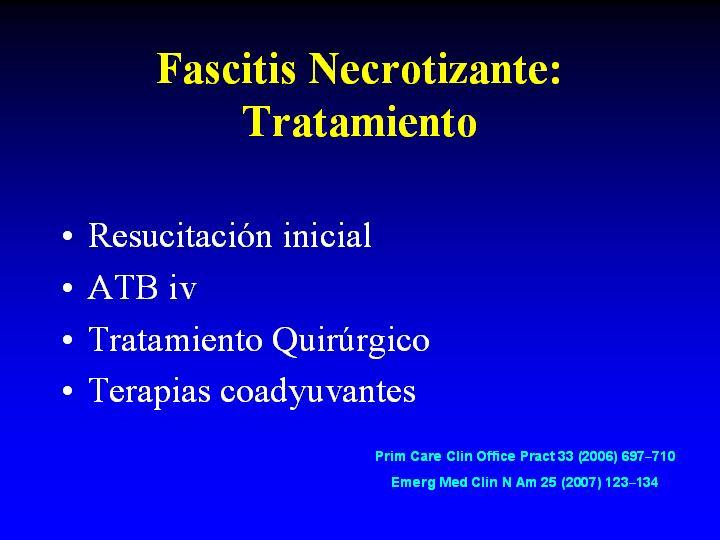 Fascitis Necrotizante: Tratamiento

• Resucitación inicial
• ATB iv
• Tratamiento Quirúrgico
• Terapias coadyuvantes

Prim Care Clin Office Pract 33 (2006) 697–710
Emerg Med Clin N Am 25 (2007) 123–134